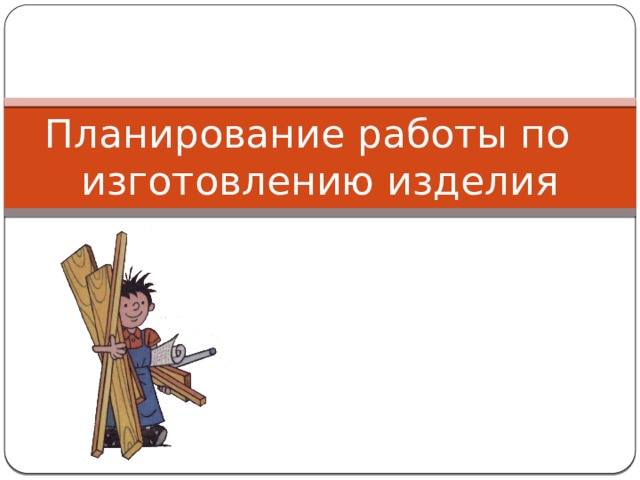 Планирование работы по изготовлению изделия